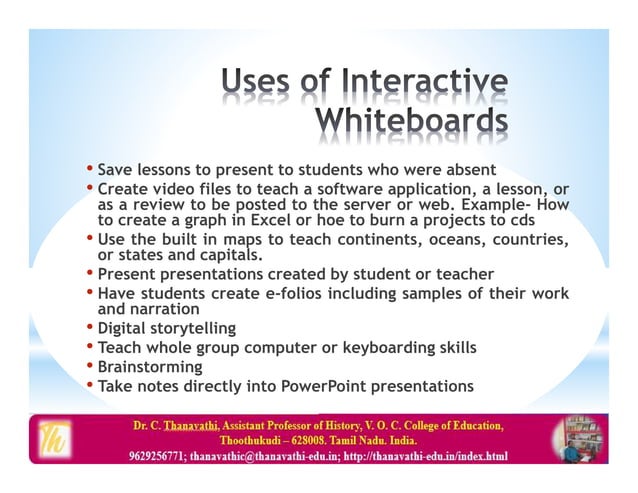 Uses of Interactive Whiteboards

• Save lessons to present to students who were absent
• Create video files to teach a software application, a lesson, or as a review to be posted to the server or web. Example- How to create a graph in Excel or hoe to burn a projects to cds
• Use the built in maps to teach continents, oceans, countries, or states and capitals.
• Present presentations created by student or teacher
• Have students create e-folios including samples of their work and narration
• Digital storytelling
• Teach whole group computer or keyboarding skills
• Brainstorming
• Take notes directly into PowerPoint presentations

Th

Dr. C. Thanavathi, Assistant Professor of History, V. O. C. College of Education, Thoothukudi – 628008. Tamil Nadu. India.
9629256771; thanavathic@thanavathi-edu.in; http://thanavathi-edu.in/index.html